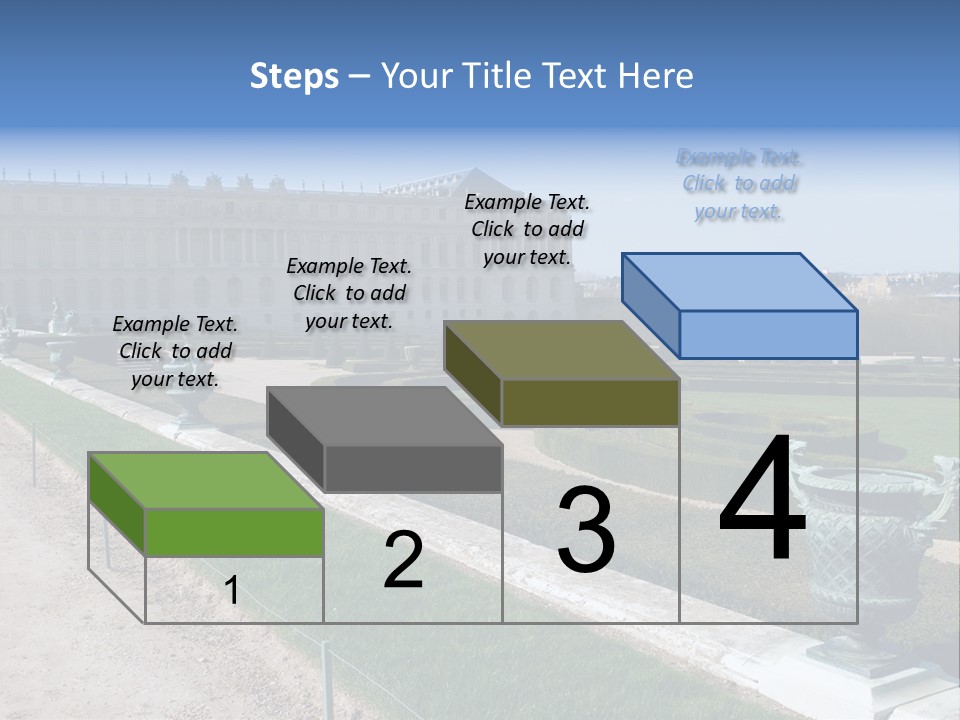 Steps – Your Title Text Here

Example Text. Click to add your text.

Example Text. Click to add your text.

Example Text. Click to add your text.

Example Text. Click to add your text.

1

2

3

4